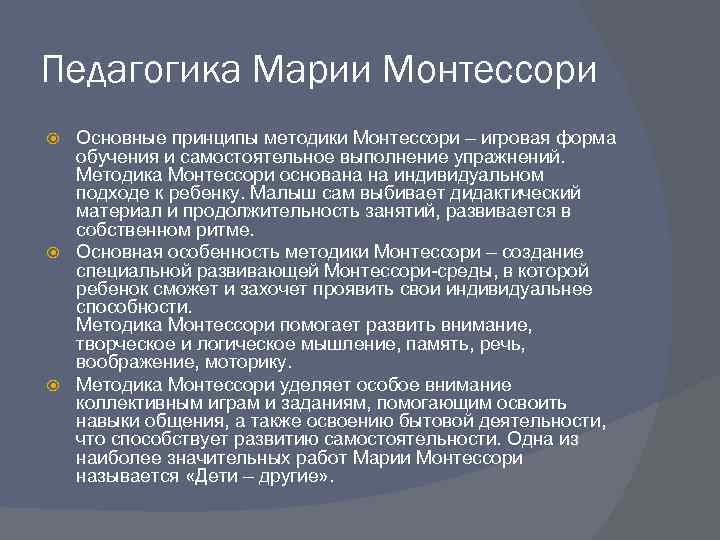 Педагогика Марии Монтессори

Основные принципы методики Монтессори – игровая форма обучения и самостоятельное выполнение упражнений. Методика Монтессори основана на индивидуальном подходе к ребенку. Малыш сам выбивает дидактический материал и продолжительность занятий, развивается в собственном ритме.

Основная особенность методики Монтессори – создание специальной развивающей Монтессори-среды, в которой ребенок сможет и захочет проявить свои индивидуальнее способности.
Методика Монтессори помогает развить внимание, творческое и логическое мышление, память, речь, воображение, моторику.

Методика Монтессори уделяет особое внимание коллективным играм и заданиям, помогающим освоить навыки общения, а также освоению бытовой деятельности, что способствует развитию самостоятельности. Одна из наиболее значительных работ Марии Монтессори называется «Дети – другие».